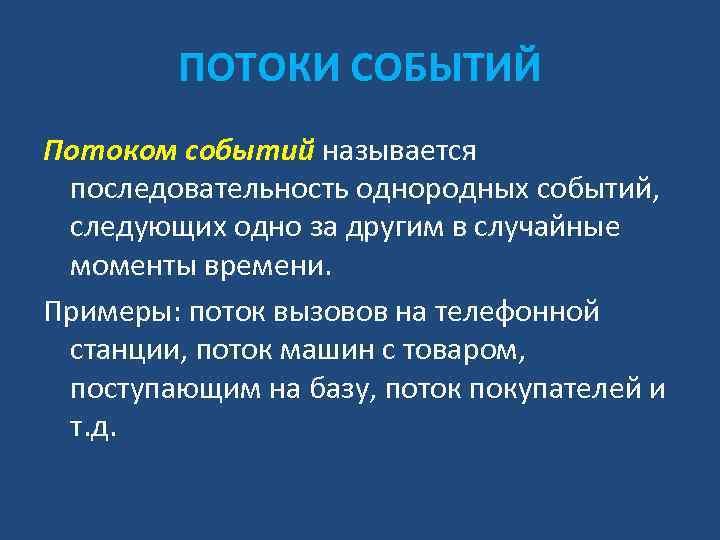 ПОТОКИ СОБЫТИЙ

Потоком событий называется последовательность однородных событий, следующих одно за другим в случайные моменты времени.

Примеры: поток вызовов на телефонной станции, поток машин с товаром, поступающим на базу, поток покупателей и т.д.